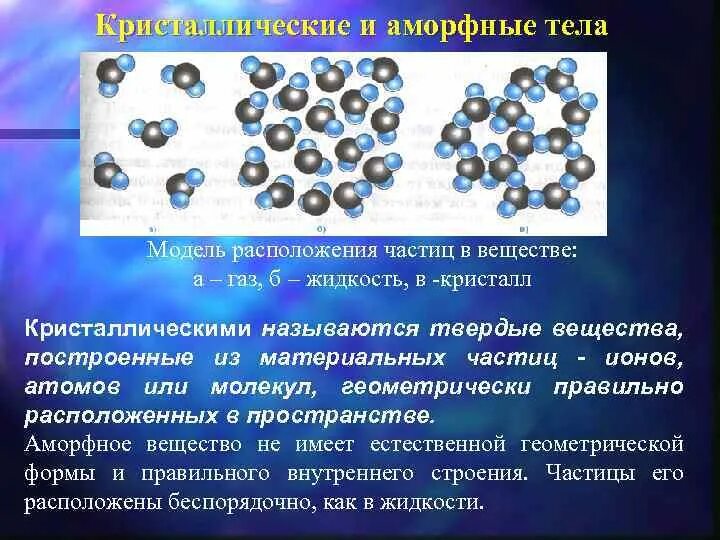 Кристаллические и аморфные тела

а)

б)

в)

Модель расположения частиц в веществе:
а – газ, б – жидкость, в -кристалл

Кристаллическими называются твердые вещества, построенные из материальных частиц - ионов, атомов или молекул, геометрически правильно расположенных в пространстве.

Аморфное вещество не имеет естественной геометрической формы и правильного внутреннего строения. Частицы его расположены беспорядочно, как в жидкости.